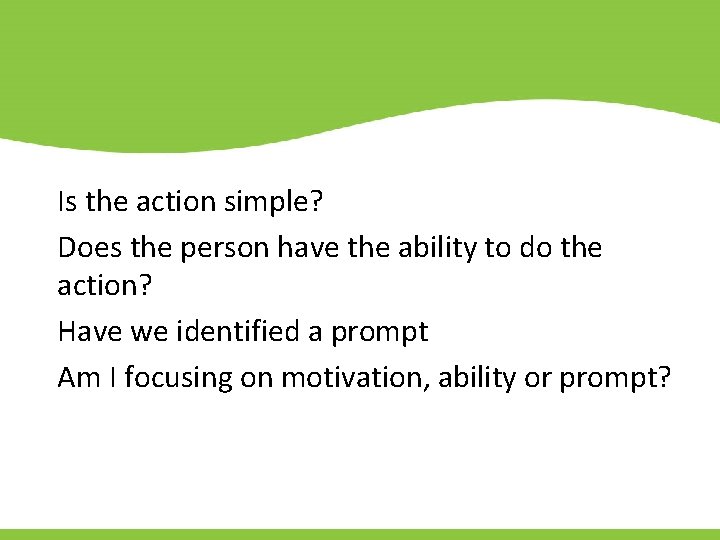 Is the action simple?

Does the person have the ability to do the action?

Have we identified a prompt

Am I focusing on motivation, ability or prompt?